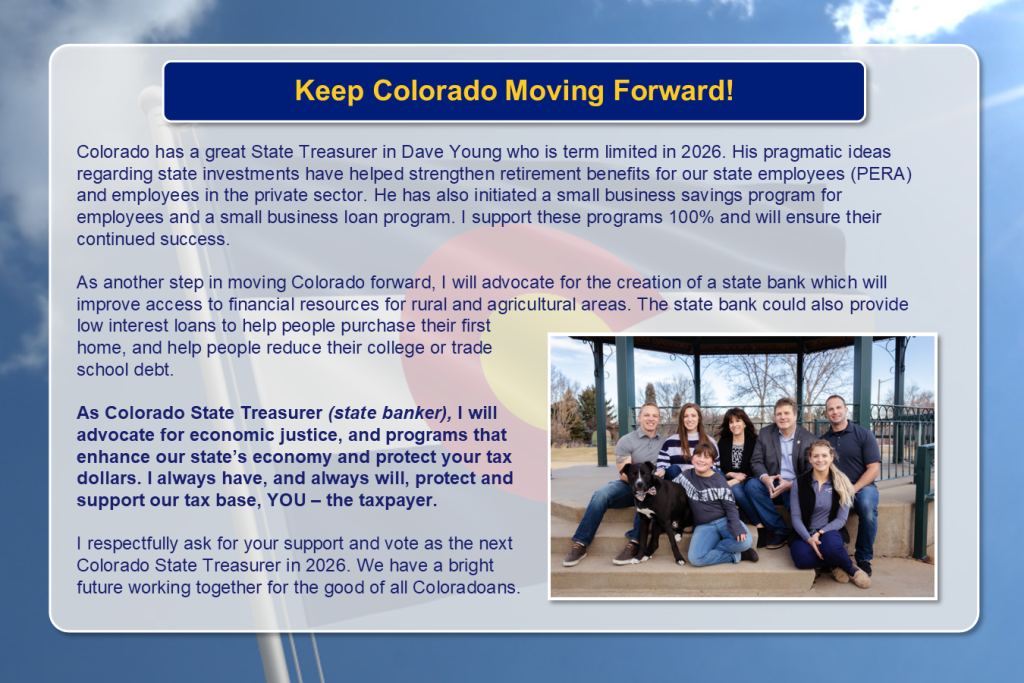 Keep Colorado Moving Forward!

Colorado has a great State Treasurer in Dave Young who is term limited in 2026. His pragmatic ideas regarding state investments have helped strengthen retirement benefits for our state employees (PERA) and employees in the private sector. He has also initiated a small business savings program for employees and a small business loan program. I support these programs 100% and will ensure their continued success.

As another step in moving Colorado forward, I will advocate for the creation of a state bank which will improve access to financial resources for rural and agricultural areas. The state bank could also provide low interest loans to help people purchase their first home, and help people reduce their college or trade school debt.

As Colorado State Treasurer (state banker), I will advocate for economic justice, and programs that enhance our state's economy and protect your tax dollars. I always have, and always will, protect and support our tax base, YOU – the taxpayer.

I respectfully ask for your support and vote as the next Colorado State Treasurer in 2026. We have a bright future working together for the good of all Coloradoans.